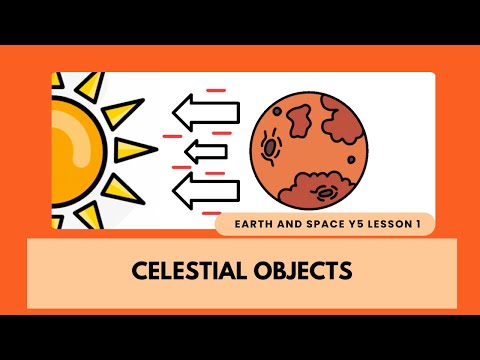 EARTH AND SPACE Y5 LESSON 1

CELESTIAL OBJECTS